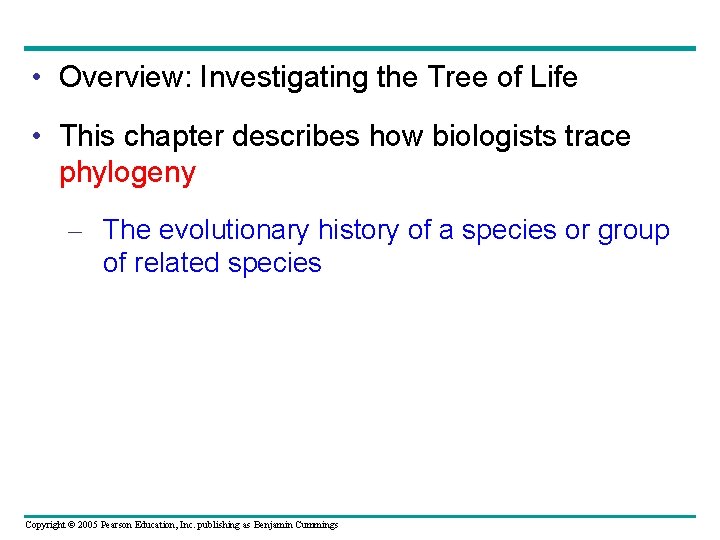 • Overview: Investigating the Tree of Life

• This chapter describes how biologists trace phylogeny

– The evolutionary history of a species or group of related species

Copyright © 2005 Pearson Education, Inc. publishing as Benjamin Cummings